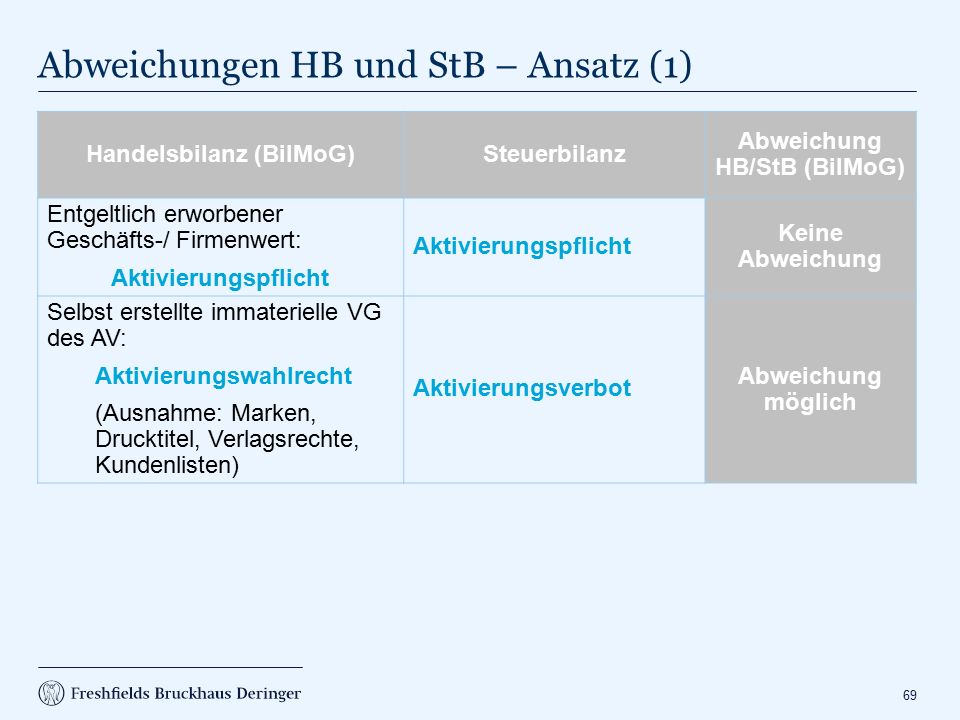 Abweichungen HB und StB – Ansatz (1)

| Handelsbilanz (BilMoG) | Steuerbilanz | Abweichung HB/StB (BilMoG) |
|---|---|---|
| Entgeltlich erworbener Geschäfts-/ Firmenwert: Aktivierungspflicht | Aktivierungspflicht | Keine Abweichung |
| Selbst erstellte immaterielle VG des AV: Aktivierungswahlrecht (Ausnahme: Marken, Drucktitel, Verlagsrechte, Kundenlisten) | Aktivierungsverbot | Abweichung möglich |

Freshfields Bruckhaus Deringer

69